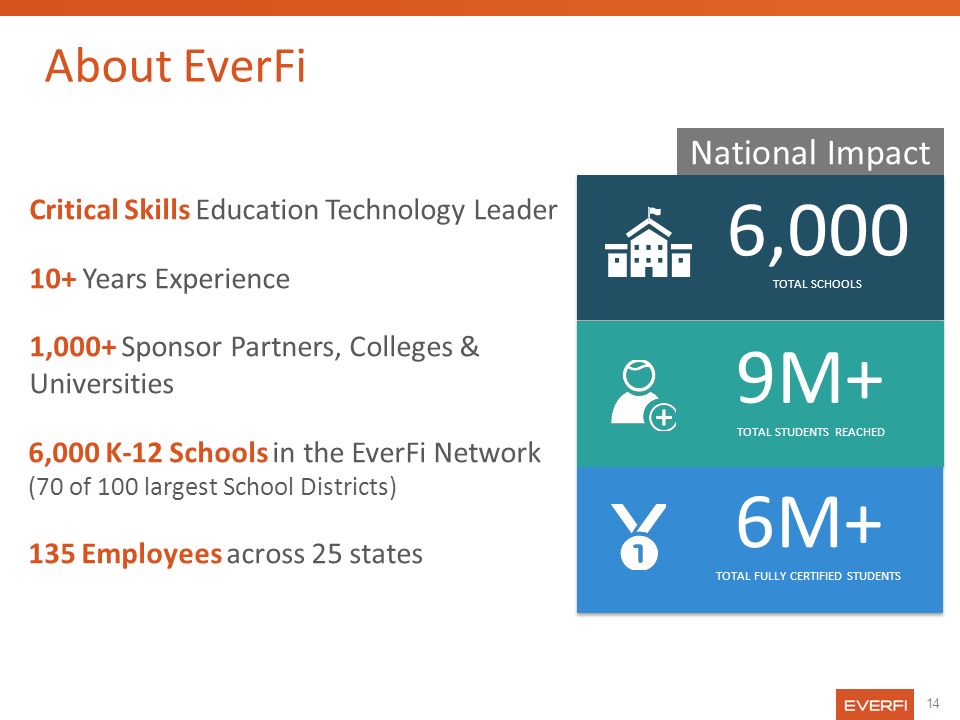 About EverFi

Critical Skills Education Technology Leader

10+ Years Experience

1,000+ Sponsor Partners, Colleges & Universities

6,000 K-12 Schools in the EverFi Network
(70 of 100 largest School Districts)

135 Employees across 25 states

National Impact

6,000
TOTAL SCHOOLS

9M+
TOTAL STUDENTS REACHED

1

6M+
TOTAL FULLY CERTIFIED STUDENTS

EVERFI

14